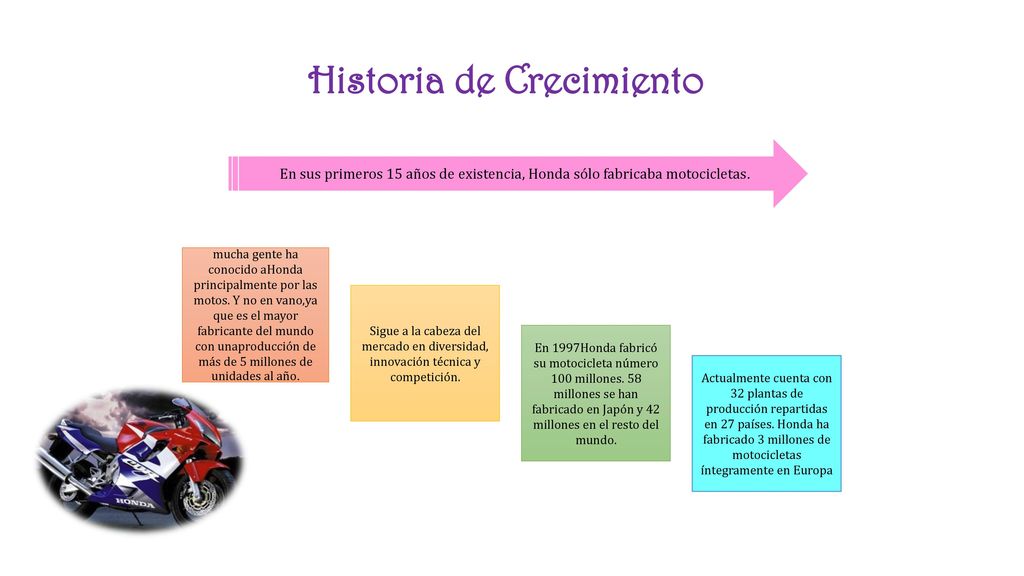 Historia de Crecimiento

En sus primeros 15 años de existencia, Honda sólo fabricaba motocicletas.

mucha gente ha conocido aHonda principalmente por las motos. Y no en vano,ya que es el mayor fabricante del mundo con unaproducción de más de 5 millones de unidades al año.

Sigue a la cabeza del mercado en diversidad, innovación técnica y competición.

En 1997Honda fabricó su motocicleta número 100 millones. 58 millones se han fabricado en Japón y 42 millones en el resto del mundo.

Actualmente cuenta con 32 plantas de producción repartidas en 27 países. Honda ha fabricado 3 millones de motocicletas íntegramente en Europa

HONDA